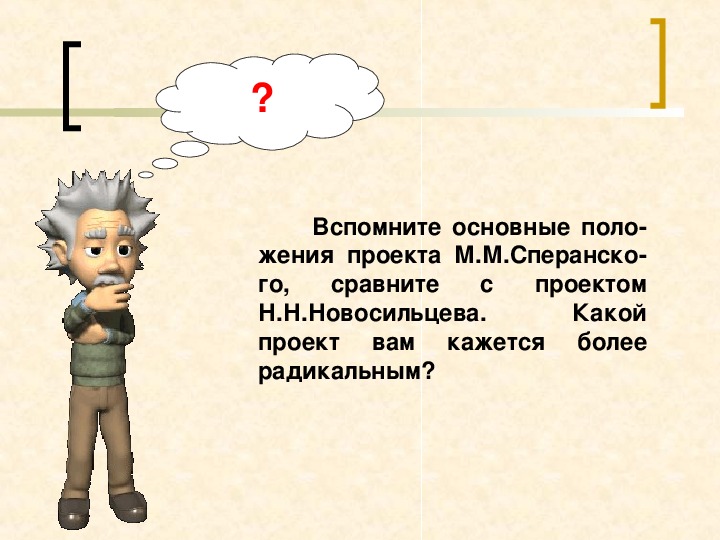 ?

Вспомните основные положения проекта М.М.Сперанского, сравните с проектом Н.Н.Новосильцева. Какой проект вам кажется более радикальным?